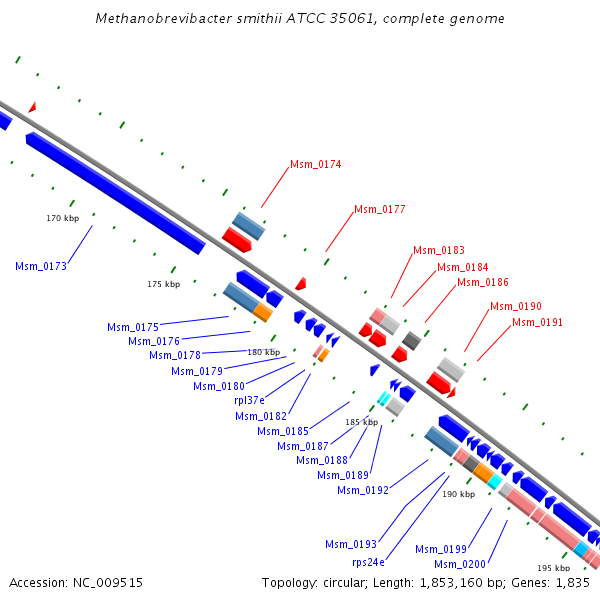 Methanobrevibacter smithii ATCC 35061, complete genome

Msm_0174

Msm_0177

Msm_0183

Msm_0184

Msm_0186

Msm_0190

Msm_0191

170 kbp

Msm_0173

175 kbp

Msm_0175

Msm_0176

Msm_0178

180 kbp

Msm_0179

Msm_0180

rpl37e

Msm_0182

Msm_0185

185 kbp

Msm_0187

Msm_0188

Msm_0189

Msm_0192

190 kbp

Msm_0193

rps24e

Msm_0199

Msm_0200

195 kbp

Accession: NC_009515

Topology: circular; Length: 1,853,160 bp; Genes: 1,835